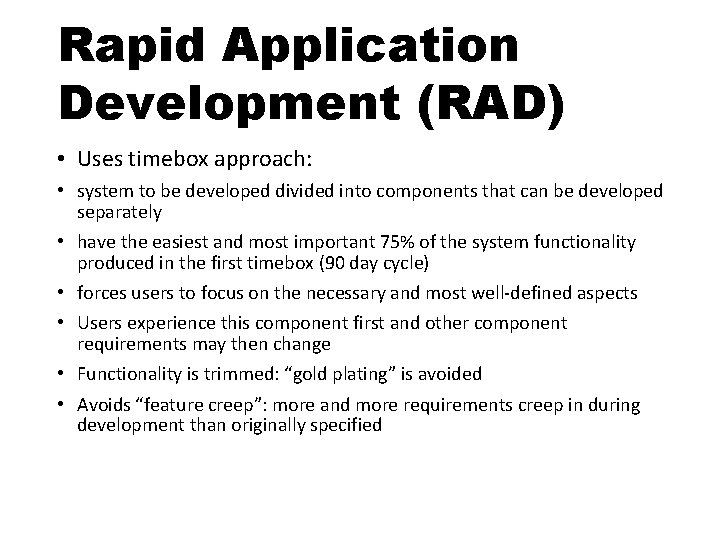 Rapid Application Development (RAD)

• Uses timebox approach:

• system to be developed divided into components that can be developed separately

• have the easiest and most important 75% of the system functionality produced in the first timebox (90 day cycle)

• forces users to focus on the necessary and most well-defined aspects

• Users experience this component first and other component requirements may then change

• Functionality is trimmed: “gold plating” is avoided

• Avoids “feature creep”: more and more requirements creep in during development than originally specified